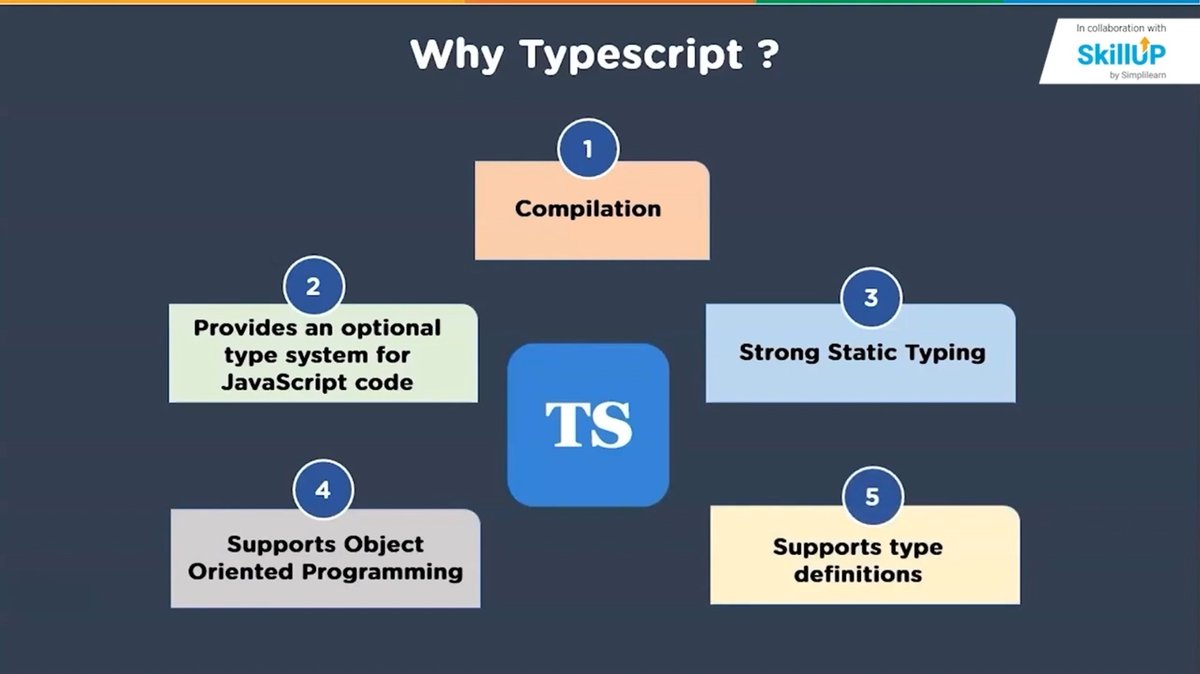 Why Typescript ?

In collaboration with
SkillUP
by Simplilearn

1
Compilation

2
Provides an optional type system for JavaScript code

3
Strong Static Typing

TS

4
Supports Object Oriented Programming

5
Supports type definitions